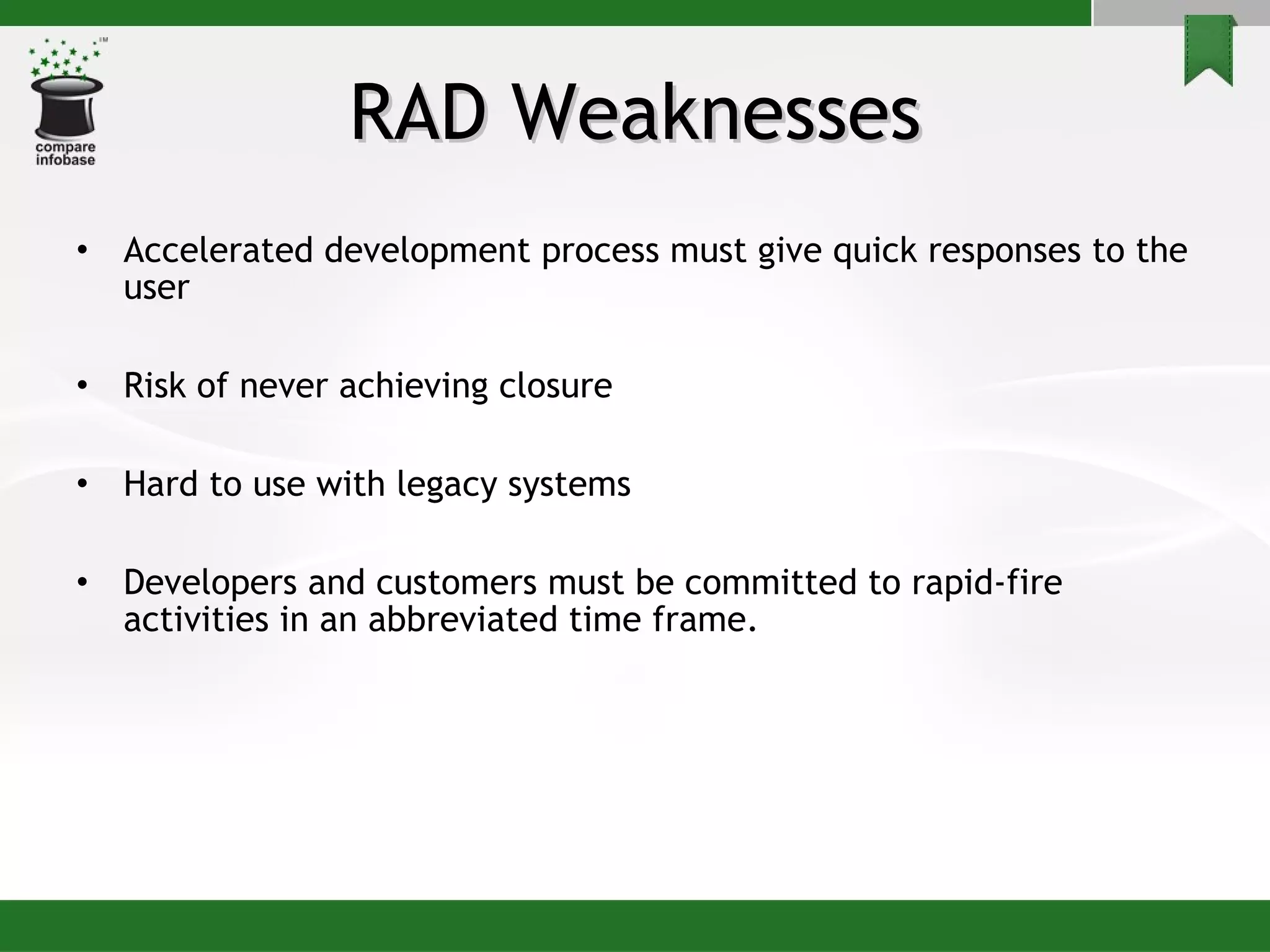 TM
compare infobase

RAD Weaknesses

• Accelerated development process must give quick responses to the user

• Risk of never achieving closure

• Hard to use with legacy systems

• Developers and customers must be committed to rapid-fire activities in an abbreviated time frame.